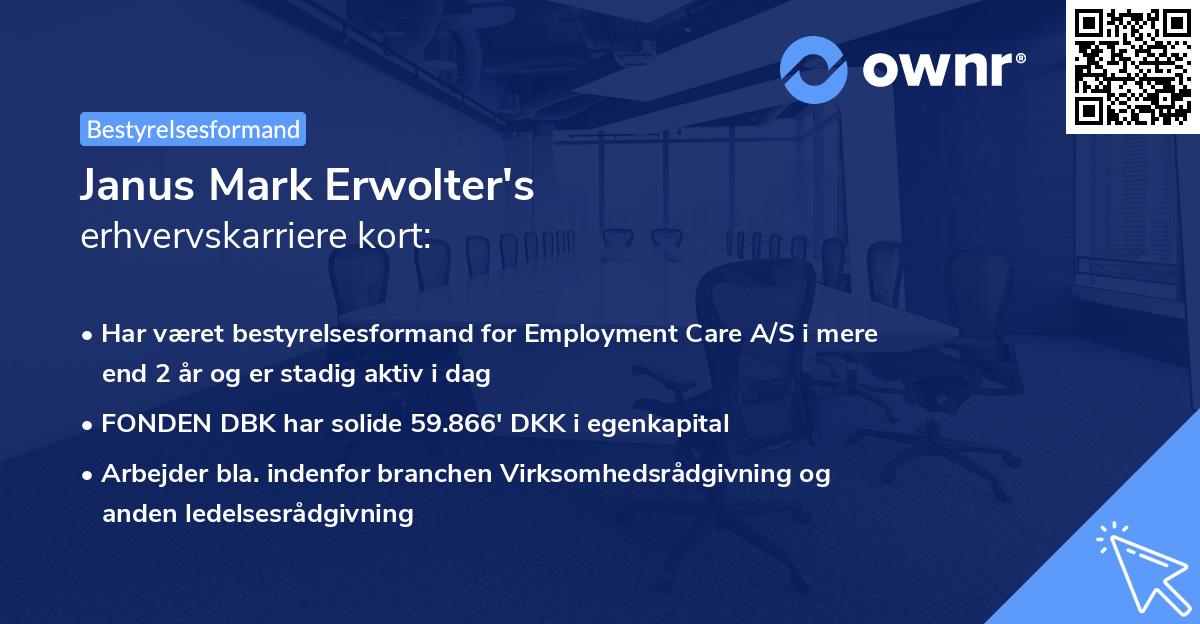 ownr®

Bestyrelsesformand

Janus Mark Erwolter's
erhvervskarriere kort:

• Har været bestyrelsesformand for Employment Care A/S i mere end 2 år og er stadig aktiv i dag
• FONDEN DBK har solide 59.866' DKK i egenkapital
• Arbejder bla. indenfor branchen Virksomhedsrådgivning og anden ledelsesrådgivning